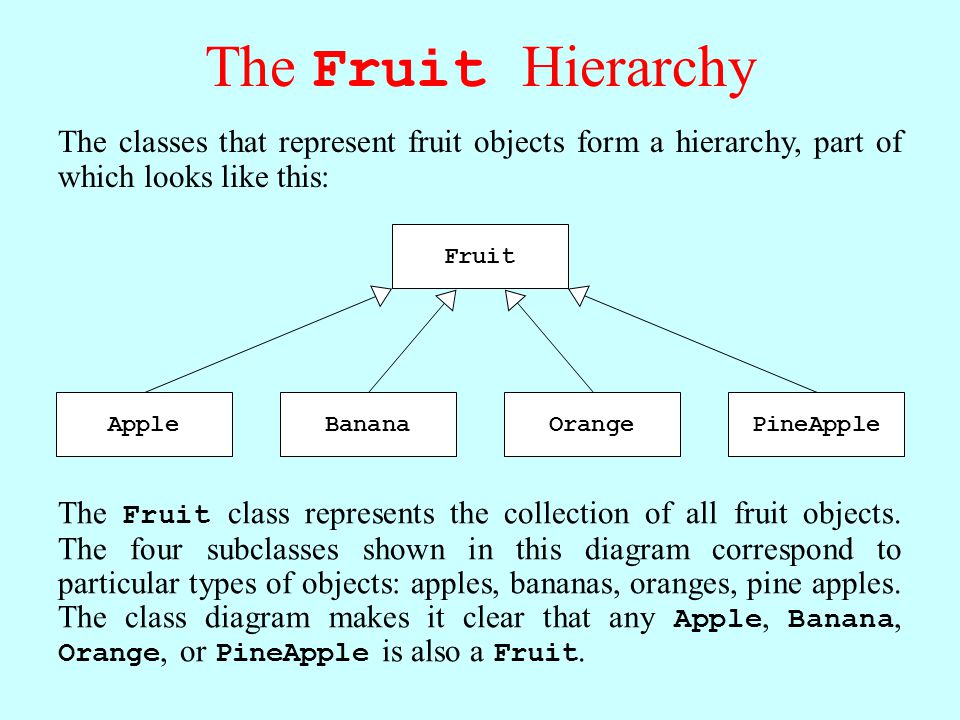 The Fruit Hierarchy

The classes that represent fruit objects form a hierarchy, part of which looks like this:

Fruit

Apple

Banana

Orange

PineApple

The Fruit class represents the collection of all fruit objects. The four subclasses shown in this diagram correspond to particular types of objects: apples, bananas, oranges, pine apples. The class diagram makes it clear that any Apple, Banana, Orange, or PineApple is also a Fruit.